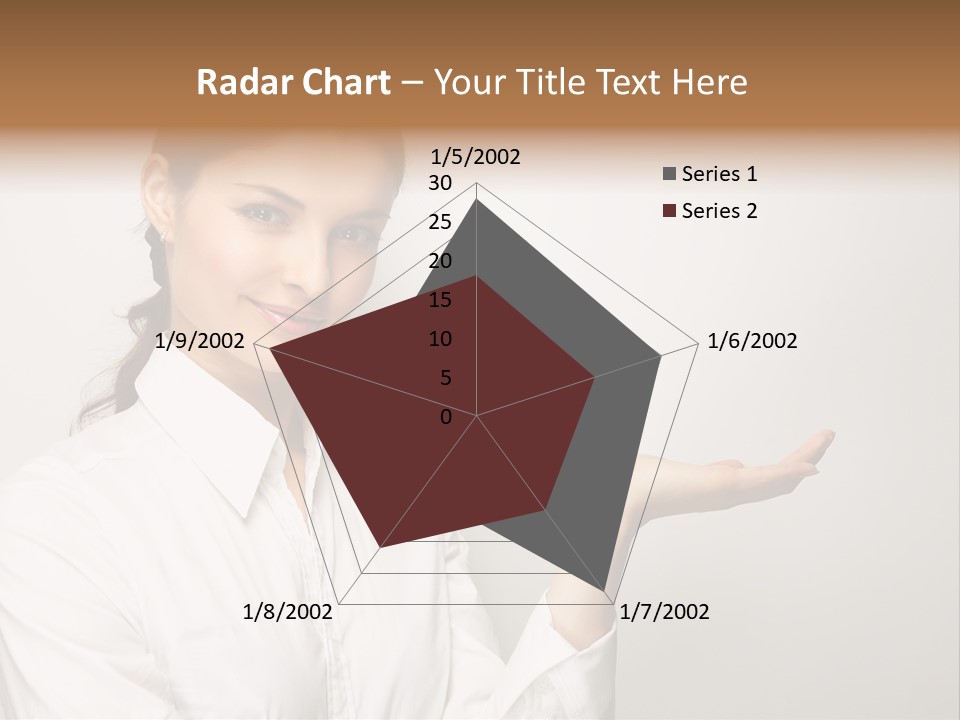 Radar Chart – Your Title Text Here

1/5/2002
30
25
20
15
10
5
0
1/6/2002
1/7/2002
1/8/2002
1/9/2002

Series 1
Series 2